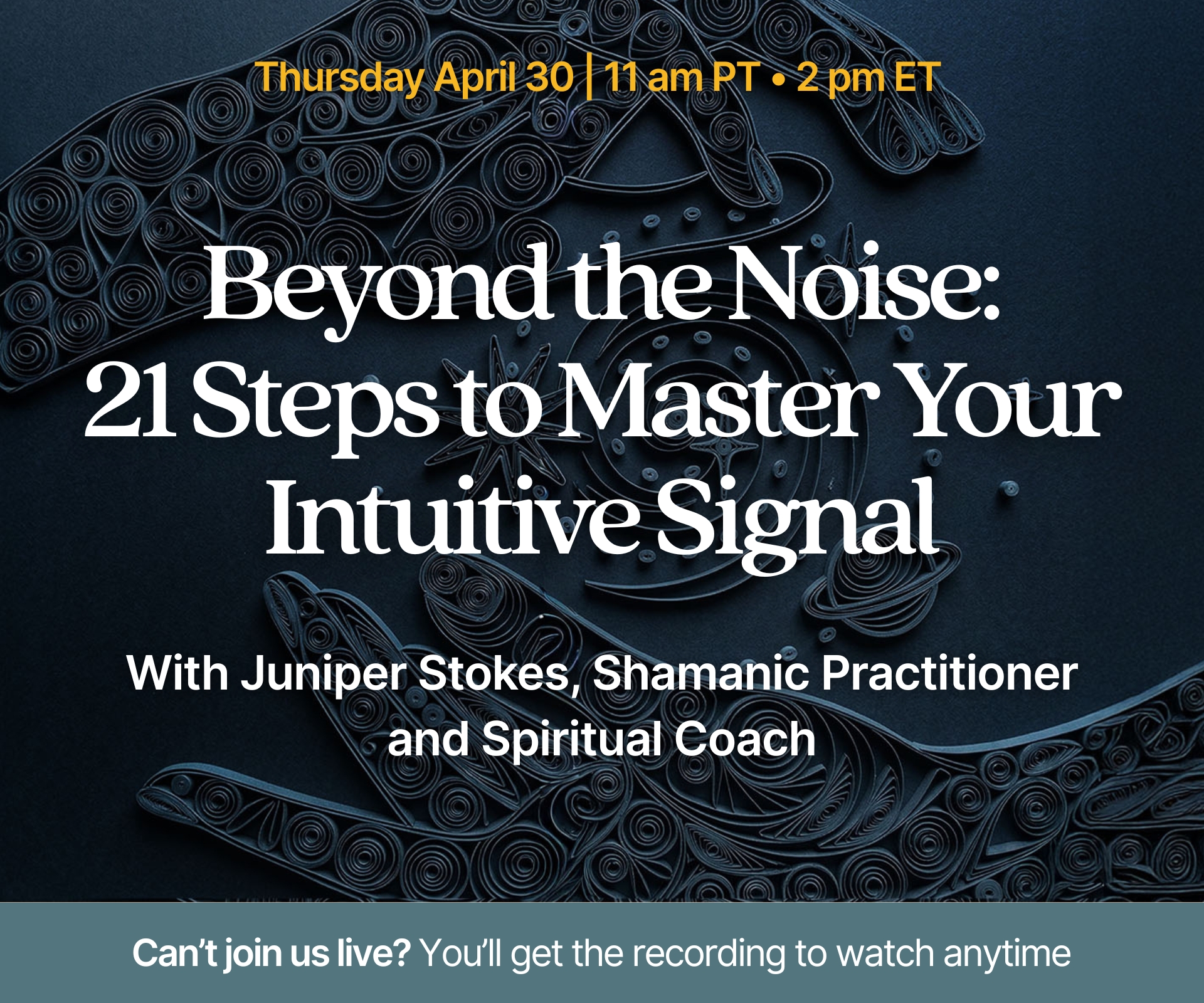 Thursday April 30 | 11 am PT • 2 pm ET

Beyond the Noise: 21 Steps to Master Your Intuitive Signal

With Juniper Stokes, Shamanic Practitioner and Spiritual Coach

Can't join us live? You'll get the recording to watch anytime